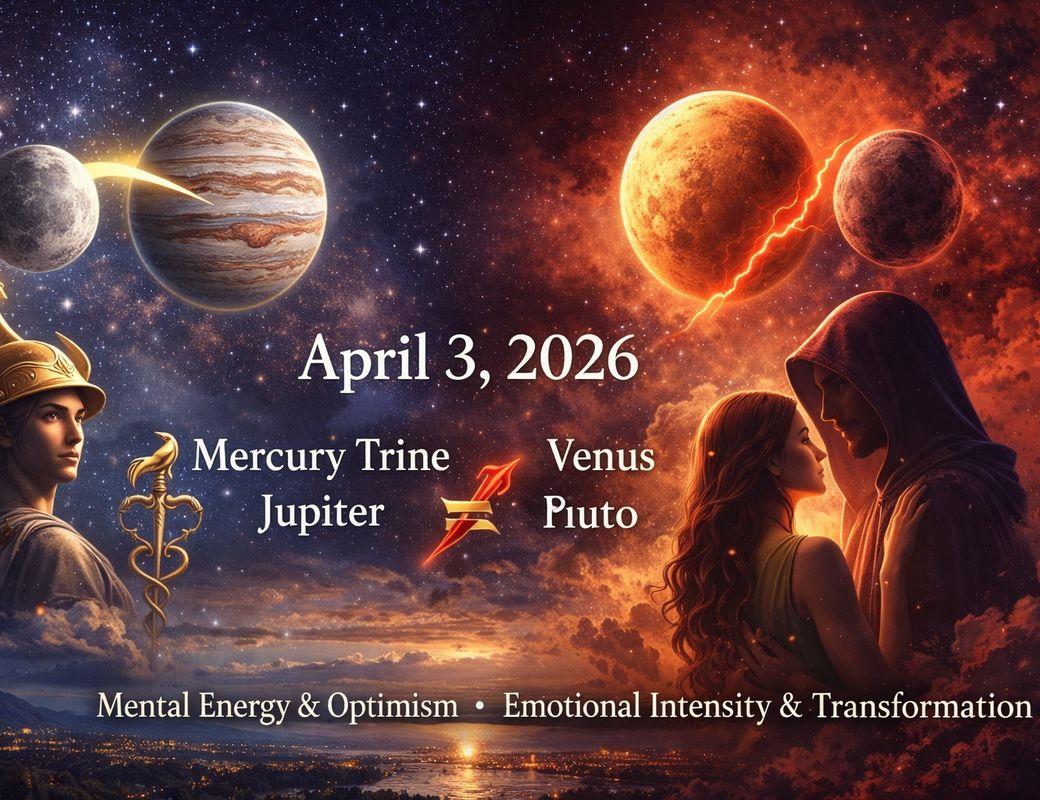 April 3, 2026

Mercury Trine
Jupiter

Venus
Pıuto

Mental Energy & Optimism • Emotional Intensity & Transformation